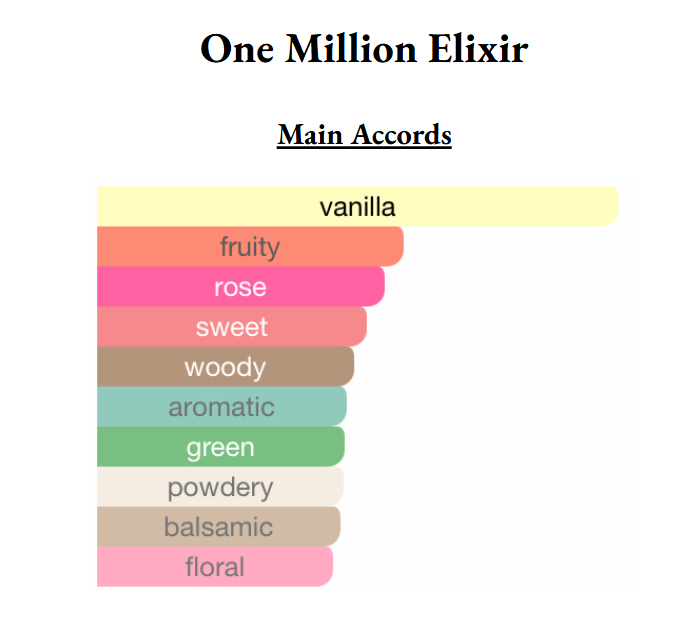 One Million Elixir

Main Accords

vanilla
fruity
rose
sweet
woody
aromatic
green
powdery
balsamic
floral